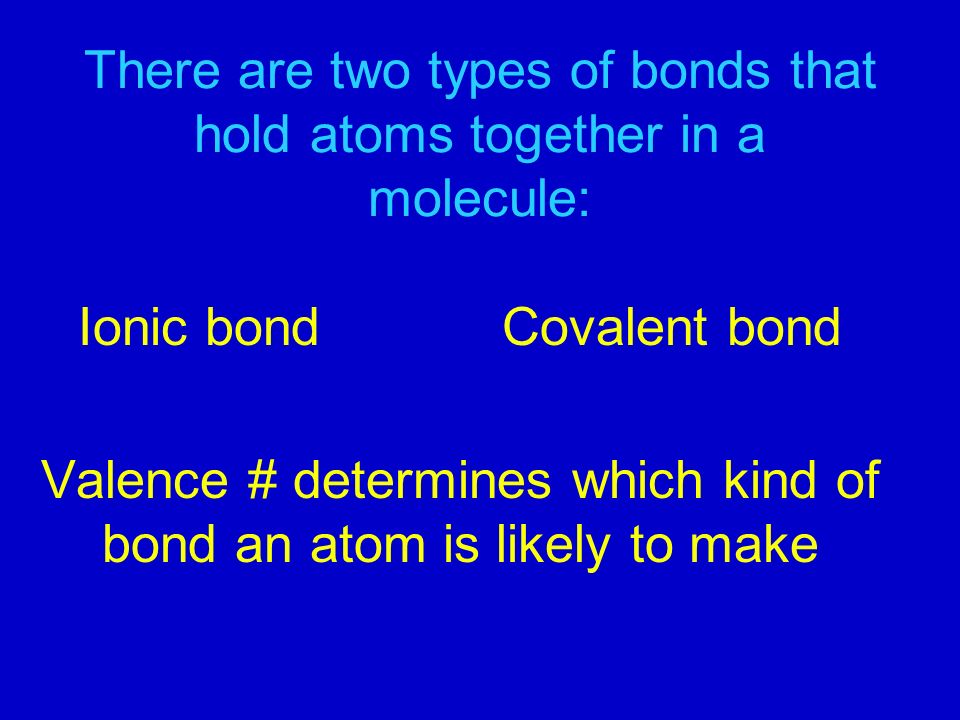 There are two types of bonds that hold atoms together in a molecule:

Ionic bond

Covalent bond

Valence # determines which kind of bond an atom is likely to make